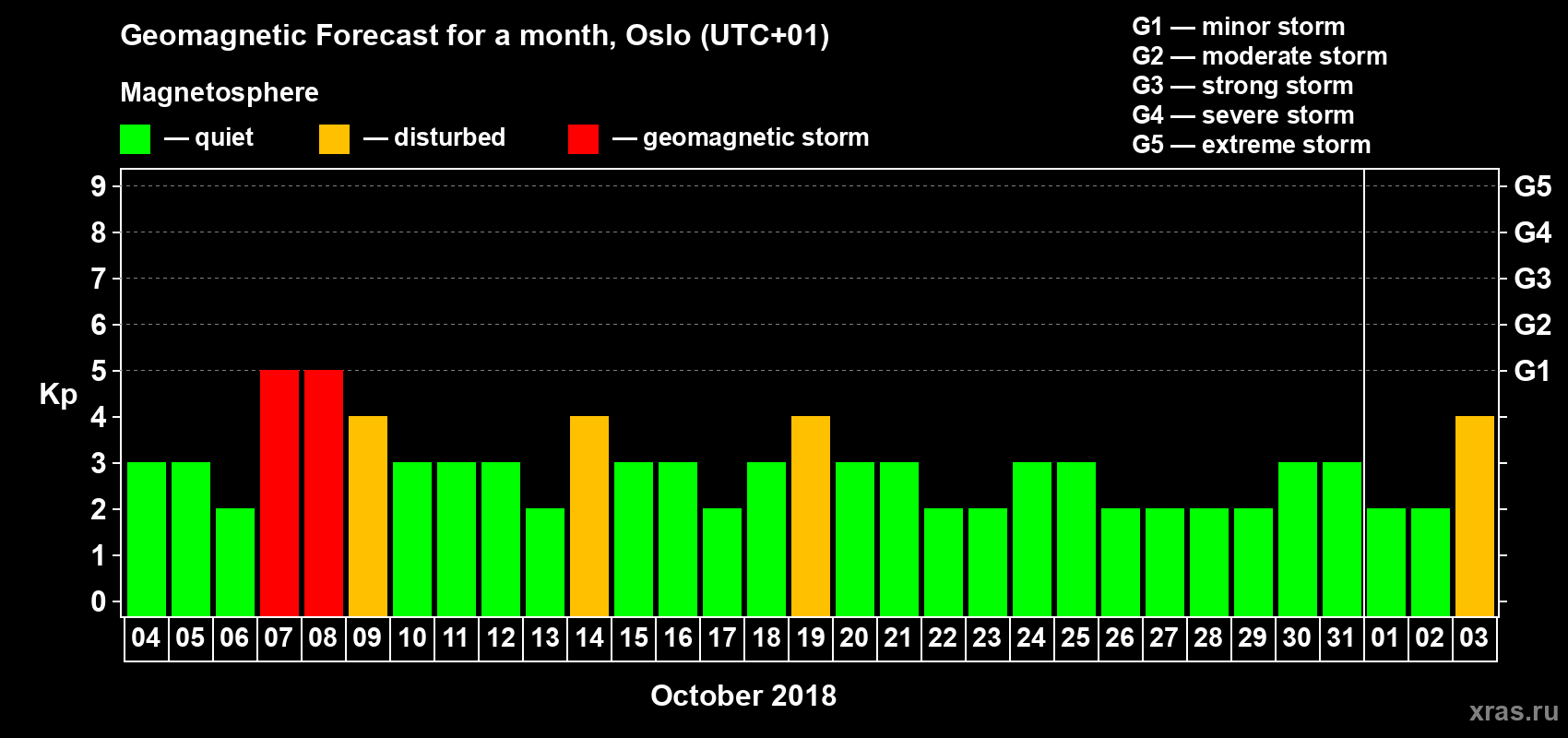 Geomagnetic Forecast for a month, Oslo (UTC+01)

Magnetosphere

— quiet — disturbed — geomagnetic storm

G1 — minor storm
G2 — moderate storm
G3 — strong storm
G4 — severe storm
G5 — extreme storm

Kp

9
8
7
6
5
4
3
2
1
0

G5
G4
G3
G2
G1

04 05 06 07 08 09 10 11 12 13 14 15 16 17 18 19 20 21 22 23 24 25 26 27 28 29 30 31 01 02 03

October 2018

xras.ru